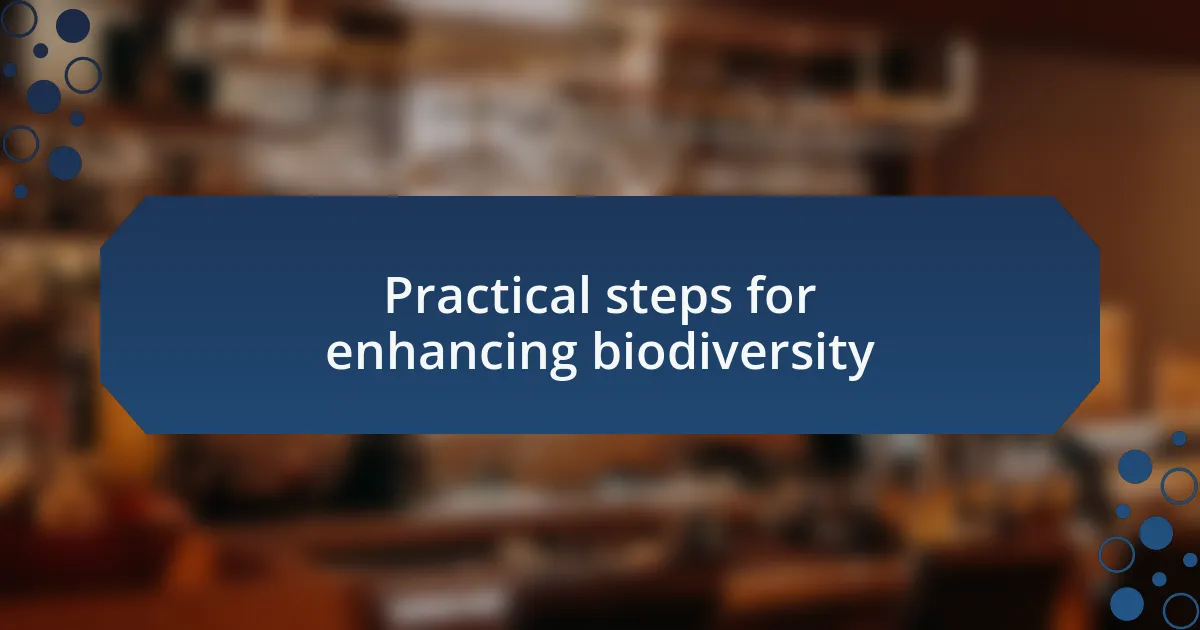 Practical steps for enhancing biodiversity